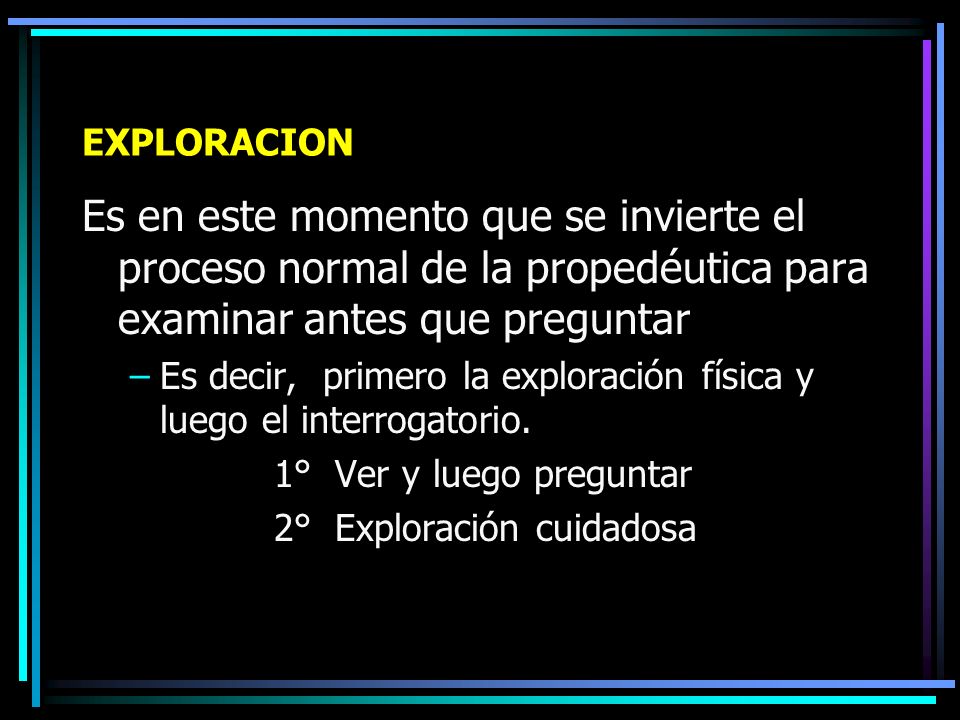 EXPLORACION

Es en este momento que se invierte el proceso normal de la propedéutica para examinar antes que preguntar

– Es decir, primero la exploración física y luego el interrogatorio.

1° Ver y luego preguntar

2° Exploración cuidadosa